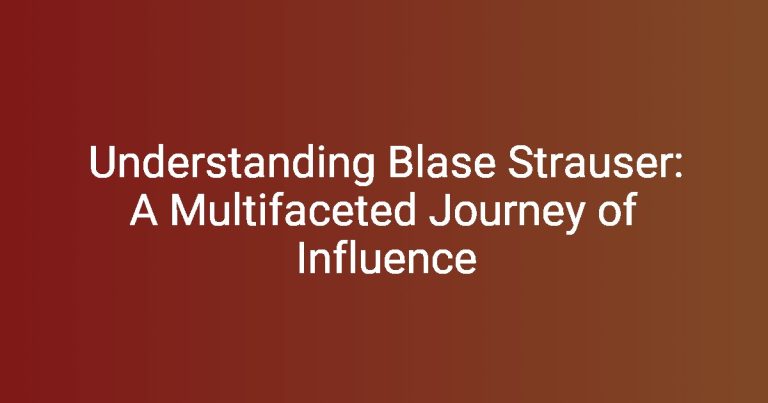 Understanding Blase Strauser: A Multifaceted Journey of Influence